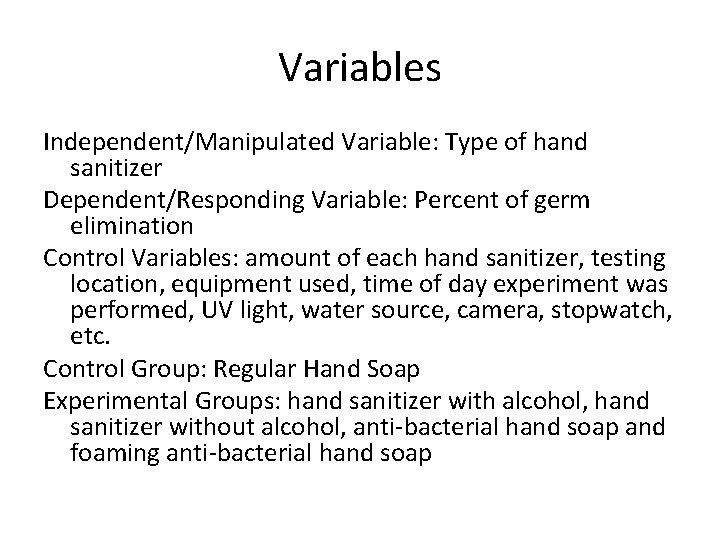 Variables

Independent/Manipulated Variable: Type of hand sanitizer

Dependent/Responding Variable: Percent of germ elimination

Control Variables: amount of each hand sanitizer, testing location, equipment used, time of day experiment was performed, UV light, water source, camera, stopwatch, etc.

Control Group: Regular Hand Soap

Experimental Groups: hand sanitizer with alcohol, hand sanitizer without alcohol, anti-bacterial hand soap and foaming anti-bacterial hand soap